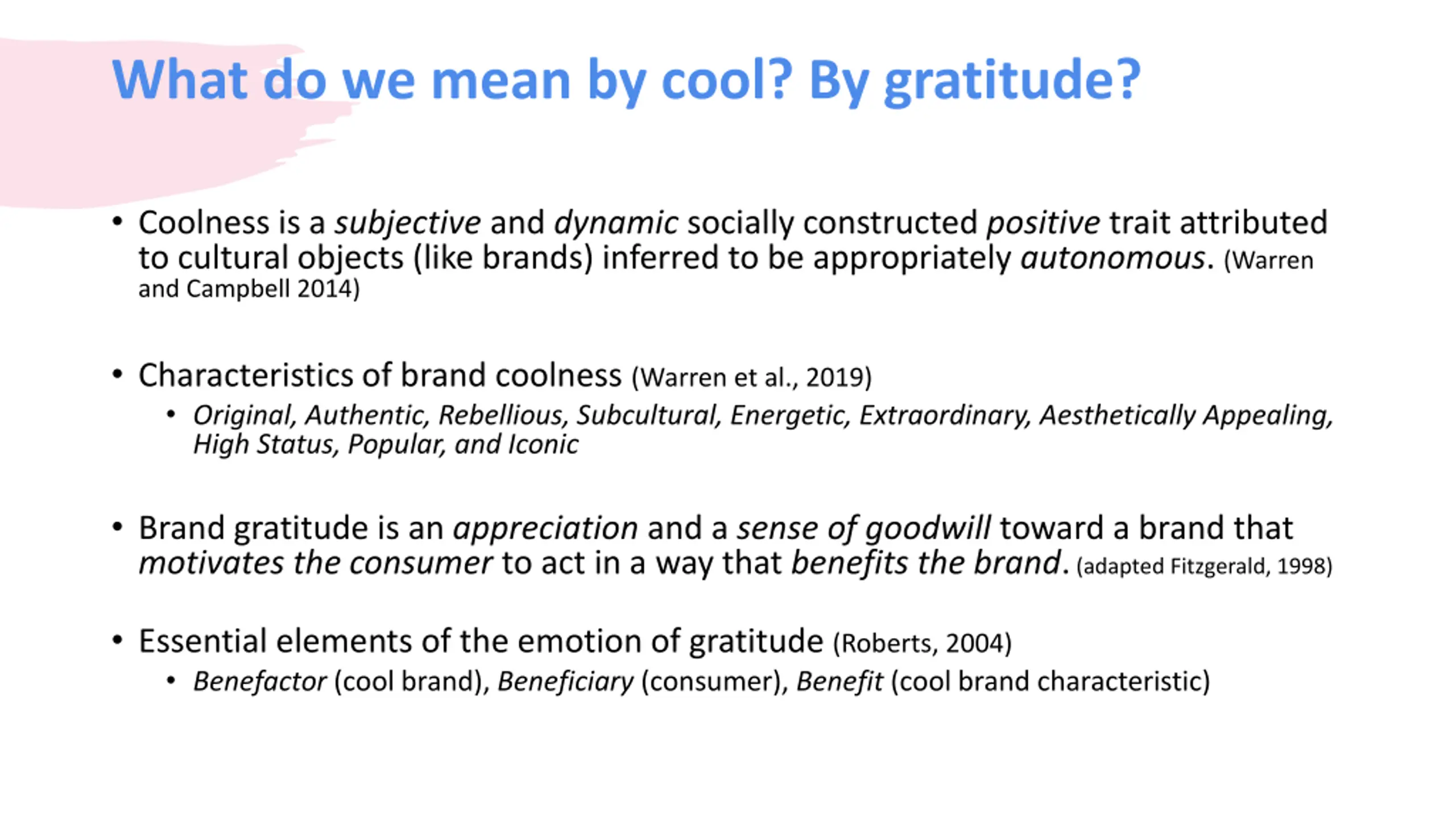 What do we mean by cool? By gratitude?

• Coolness is a subjective and dynamic socially constructed positive trait attributed to cultural objects (like brands) inferred to be appropriately autonomous. (Warren and Campbell 2014)

• Characteristics of brand coolness (Warren et al., 2019)
  • Original, Authentic, Rebellious, Subcultural, Energetic, Extraordinary, Aesthetically Appealing, High Status, Popular, and Iconic

• Brand gratitude is an appreciation and a sense of goodwill toward a brand that motivates the consumer to act in a way that benefits the brand. (adapted Fitzgerald, 1998)

• Essential elements of the emotion of gratitude (Roberts, 2004)
  • Benefactor (cool brand), Beneficiary (consumer), Benefit (cool brand characteristic)